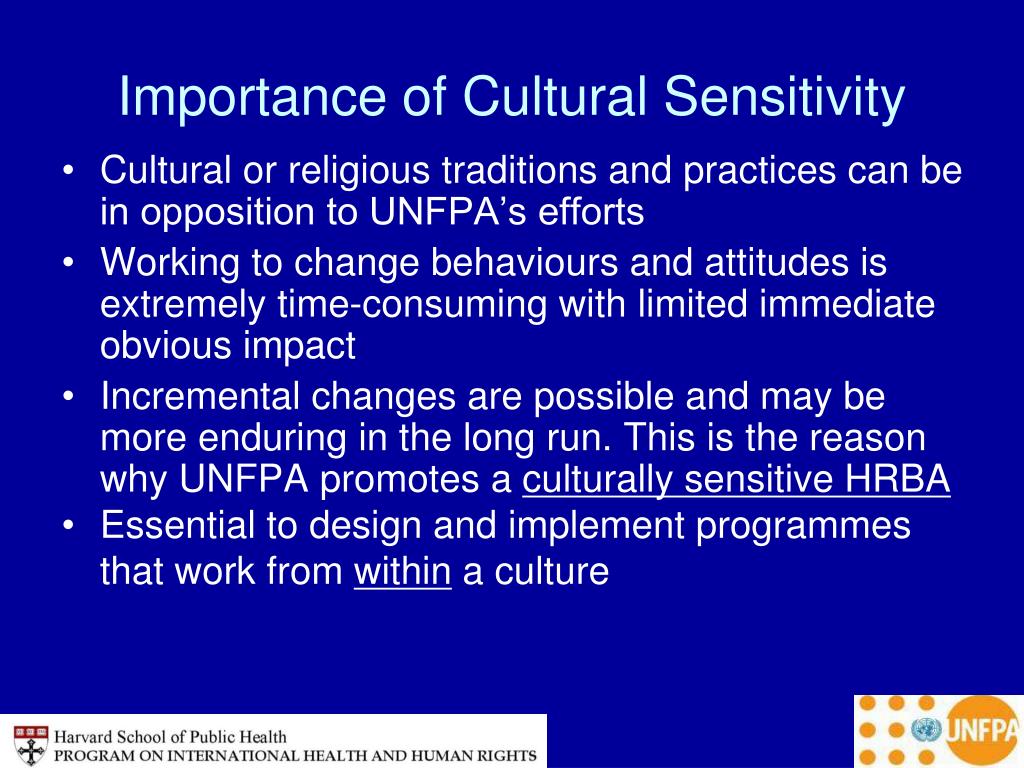 Importance of Cultural Sensitivity

• Cultural or religious traditions and practices can be in opposition to UNFPA's efforts
• Working to change behaviours and attitudes is extremely time-consuming with limited immediate obvious impact
• Incremental changes are possible and may be more enduring in the long run. This is the reason why UNFPA promotes a culturally sensitive HRBA
• Essential to design and implement programmes that work from within a culture

Harvard School of Public Health
PROGRAM ON INTERNATIONAL HEALTH AND HUMAN RIGHTS

UNFPA